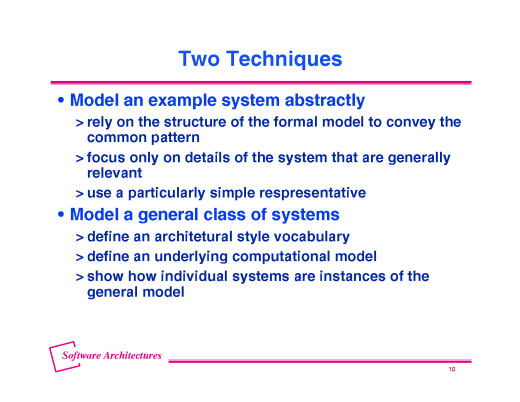 Two Techniques

• Model an example system abstractly

> rely on the structure of the formal model to convey the common pattern

> focus only on details of the system that are generally relevant

> use a particularly simple respresentative

• Model a general class of systems

> define an architetural style vocabulary

> define an underlying computational model

> show how individual systems are instances of the general model

Software Architectures

10